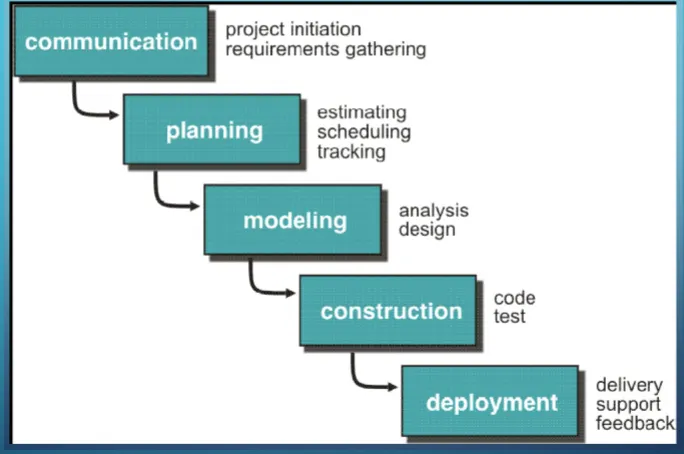 communication
project initiation
requirements gathering

planning
estimating
scheduling
tracking

modeling
analysis
design

construction
code
test

deployment
delivery
support
feedback